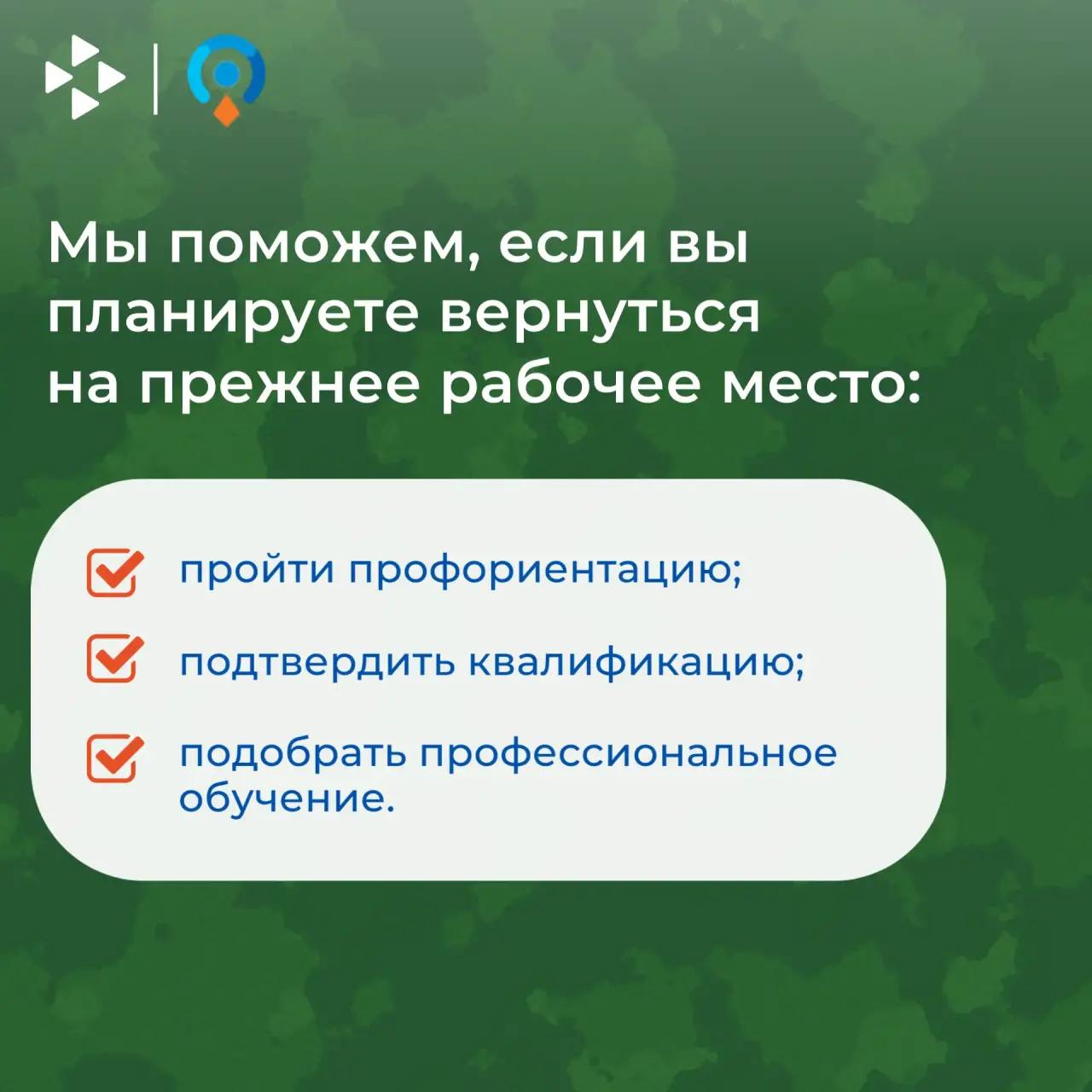 Мы поможем, если вы планируете вернуться на прежнее рабочее место:

пройти профориентацию;

подтвердить квалификацию;

подобрать профессиональное обучение.